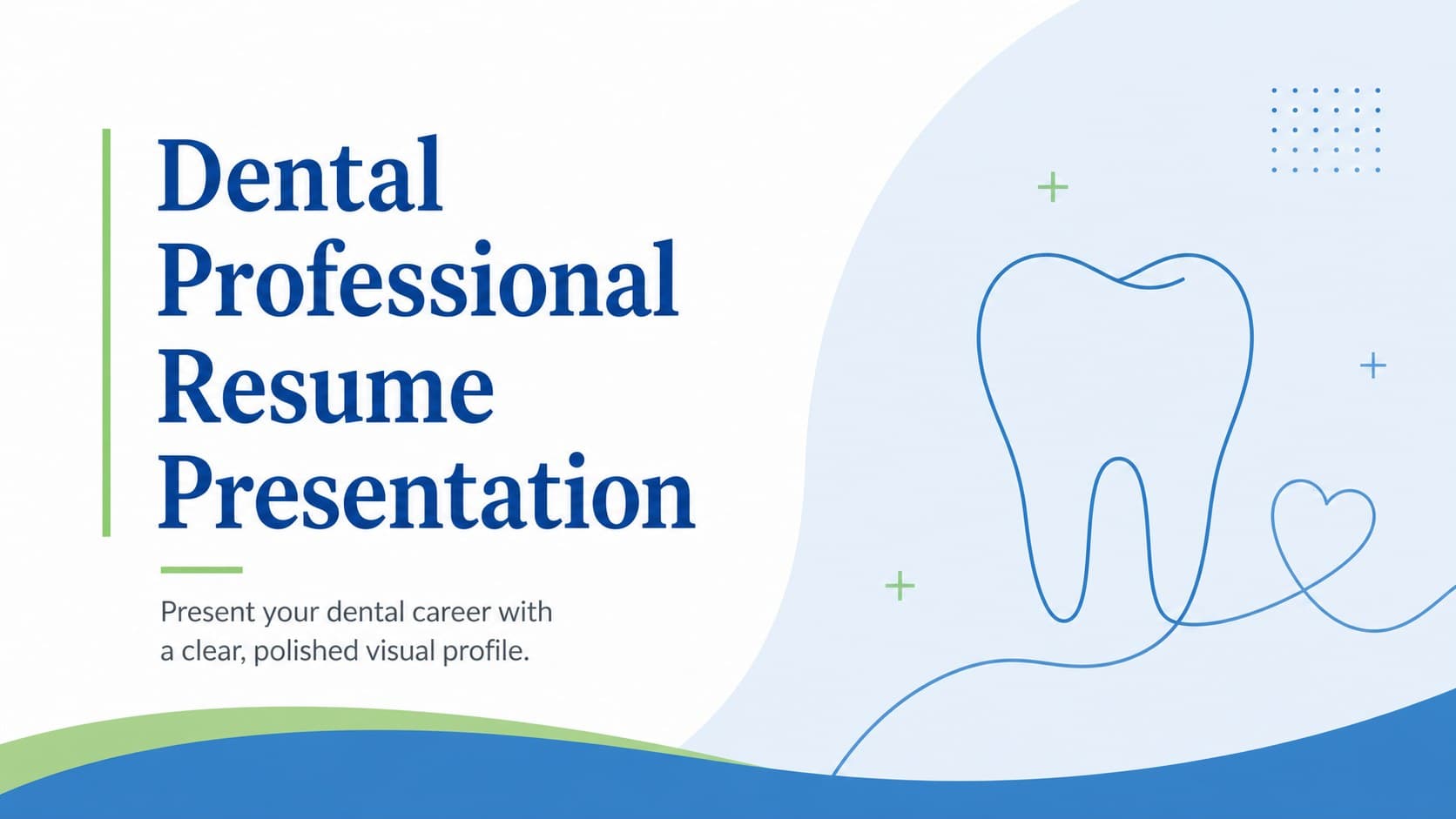 Dental Professional Resume Presentation

Present your dental career with a clear, polished visual profile.